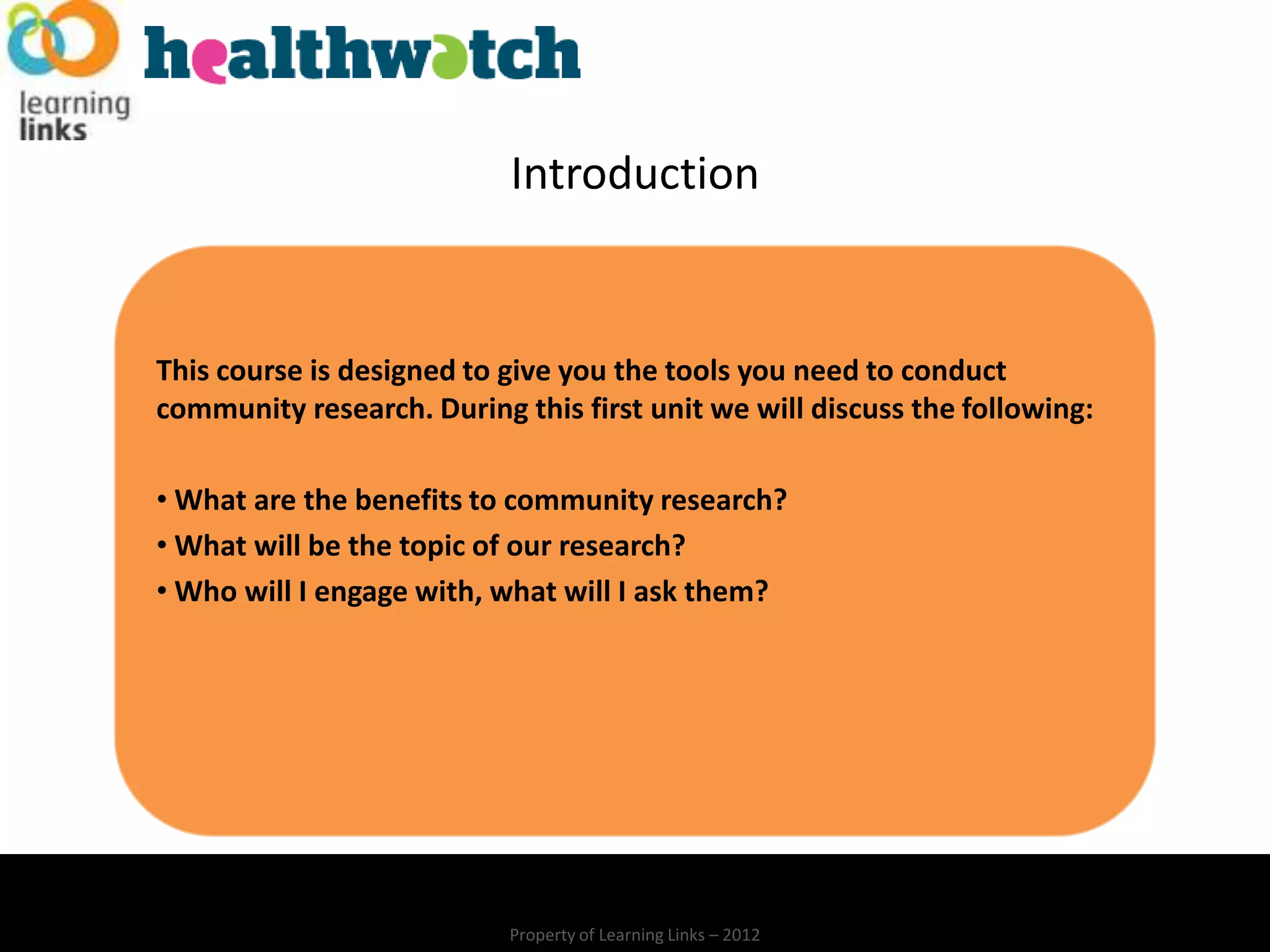 learning links

healthwatch

Introduction

This course is designed to give you the tools you need to conduct community research. During this first unit we will discuss the following:

• What are the benefits to community research?
• What will be the topic of our research?
• Who will I engage with, what will I ask them?

Property of Learning Links – 2012